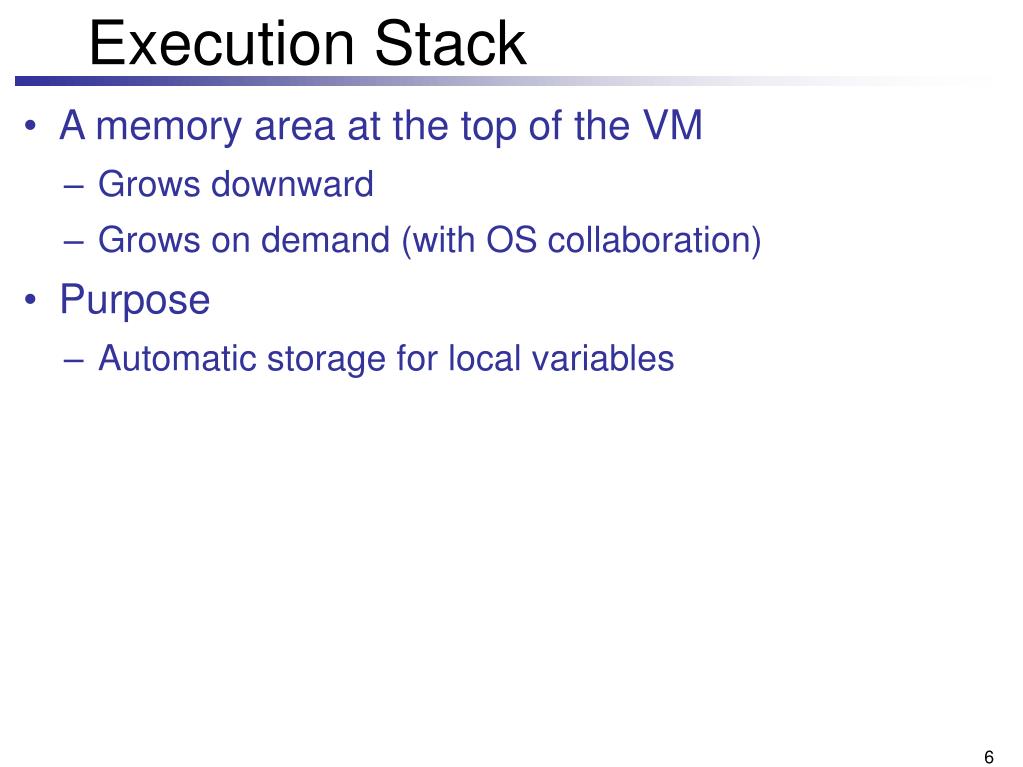 Execution Stack

• A memory area at the top of the VM
– Grows downward
– Grows on demand (with OS collaboration)
• Purpose
– Automatic storage for local variables

6